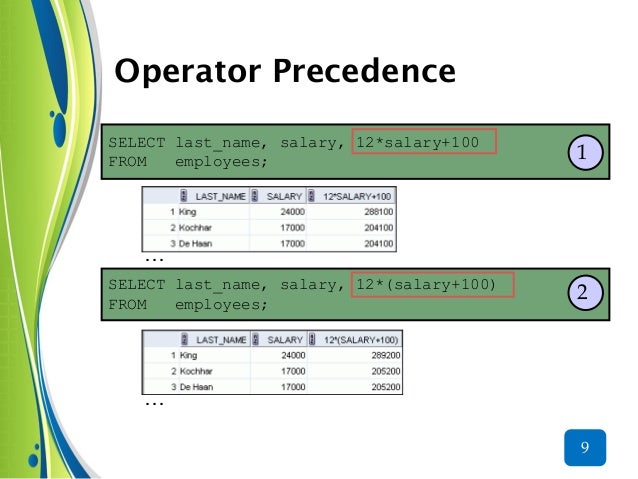 Operator Precedence

SELECT last_name, salary, 12*salary+100
FROM employees;

1

| | LAST_NAME | SALARY | 12*SALARY+100 |
|---|---|---|---|
| 1 | King | 24000 | 288100 |
| 2 | Kochhar | 17000 | 204100 |
| 3 | De Haan | 17000 | 204100 |

...

SELECT last_name, salary, 12*(salary+100)
FROM employees;

2

| | LAST_NAME | SALARY | 12*(SALARY+100) |
|---|---|---|---|
| 1 | King | 24000 | 289200 |
| 2 | Kochhar | 17000 | 205200 |
| 3 | De Haan | 17000 | 205200 |

...

9